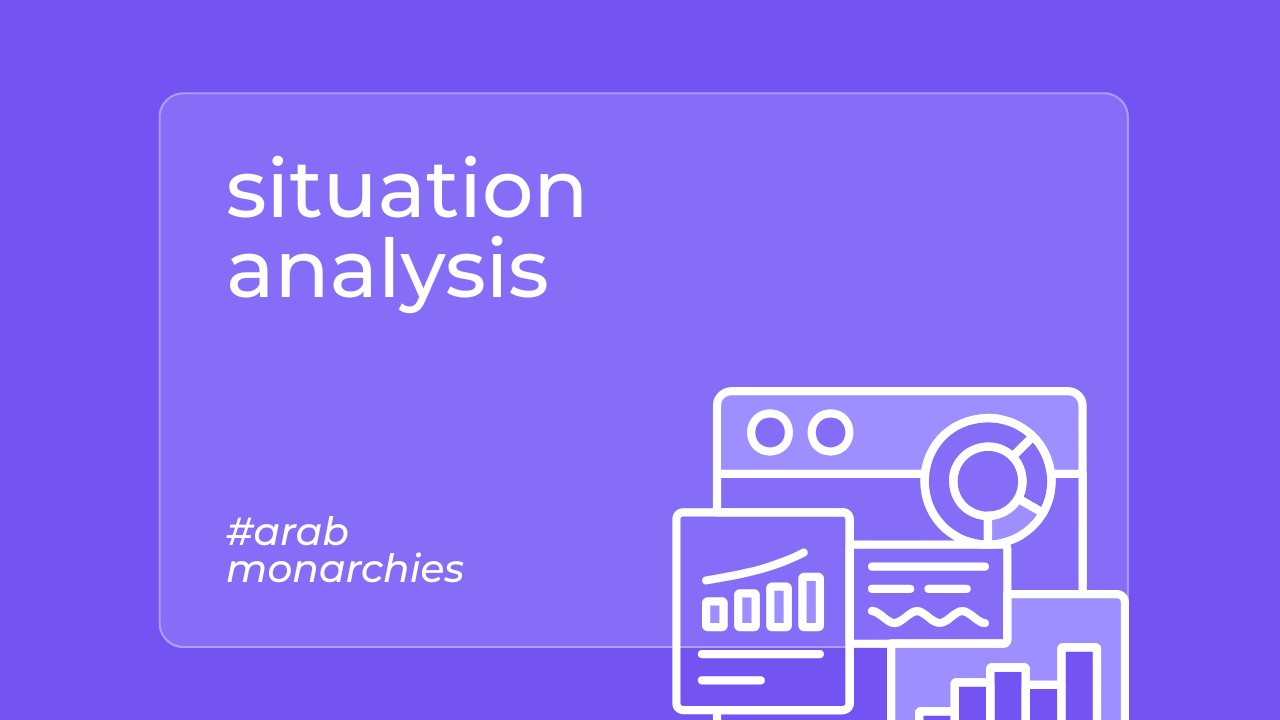 situation analysis

#arab monarchies